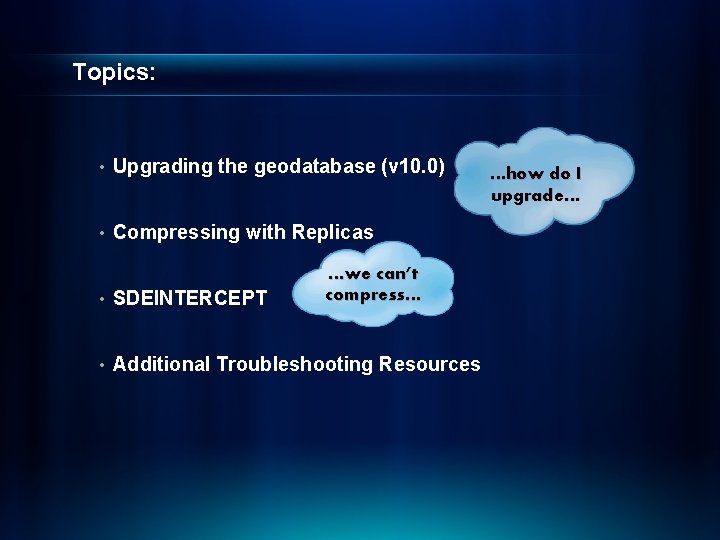 Topics:

• Upgrading the geodatabase (v10.0)

…how do I upgrade…

• Compressing with Replicas

…we can't compress…

• SDEINTERCEPT

• Additional Troubleshooting Resources